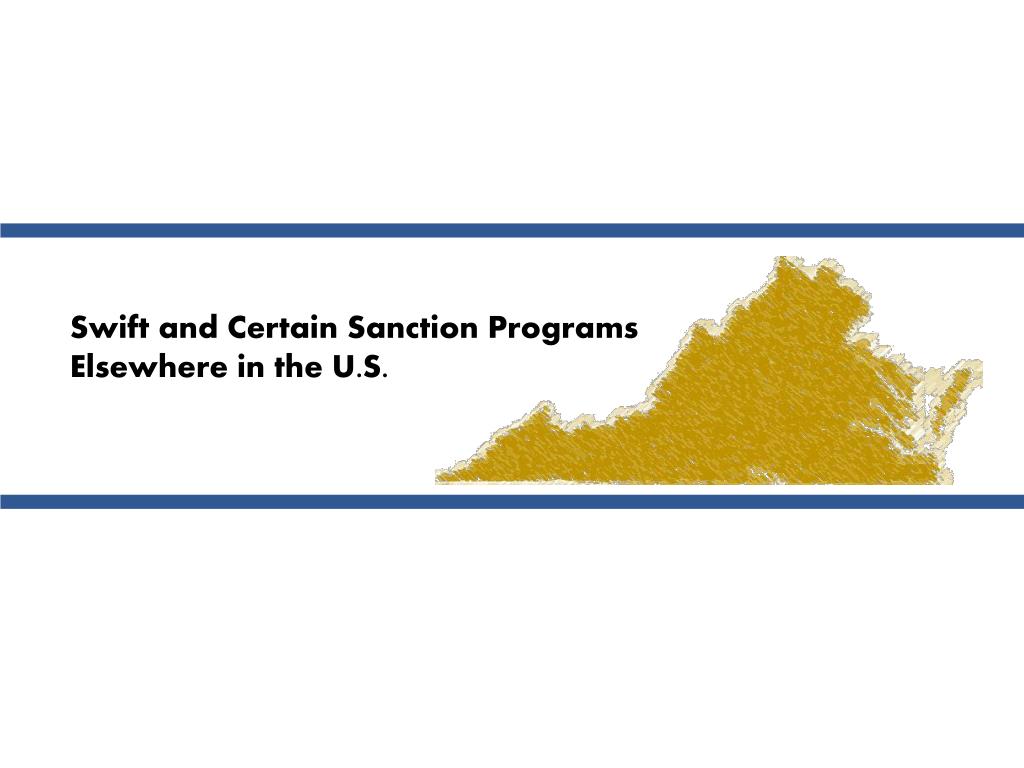 Swift and Certain Sanction Programs Elsewhere in the U.S.